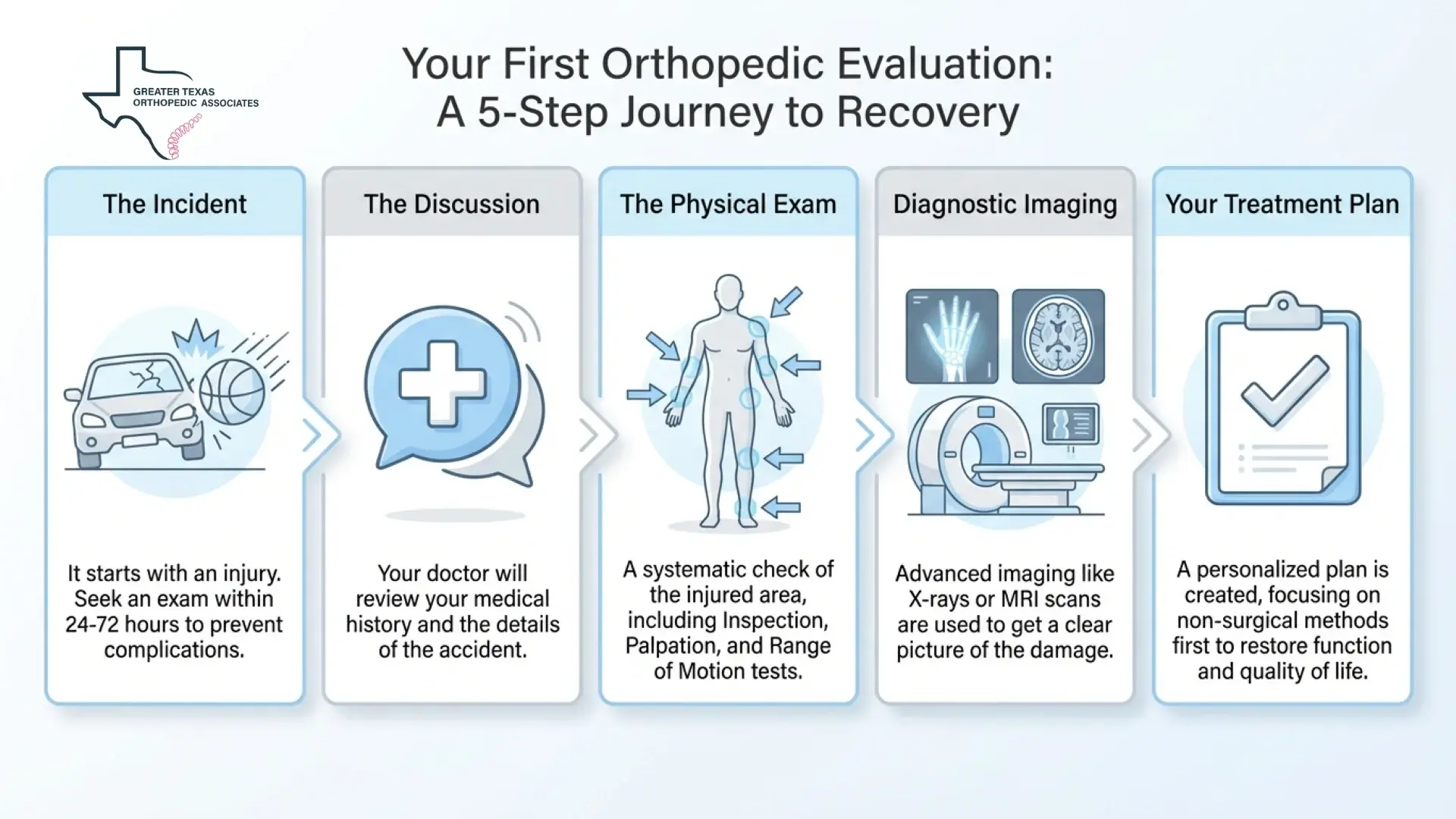 GREATER TEXAS
ORTHOPEDIC ASSOCIATES

Your First Orthopedic Evaluation:
A 5-Step Journey to Recovery

The Incident

It starts with an injury. Seek an exam within 24-72 hours to prevent complications.

The Discussion

Your doctor will review your medical history and the details of the accident.

The Physical Exam

A systematic check of the injured area, including Inspection, Palpation, and Range of Motion tests.

Diagnostic Imaging

Advanced imaging like X-rays or MRI scans are used to get a clear picture of the damage.

Your Treatment Plan

A personalized plan is created, focusing on non-surgical methods first to restore function and quality of life.